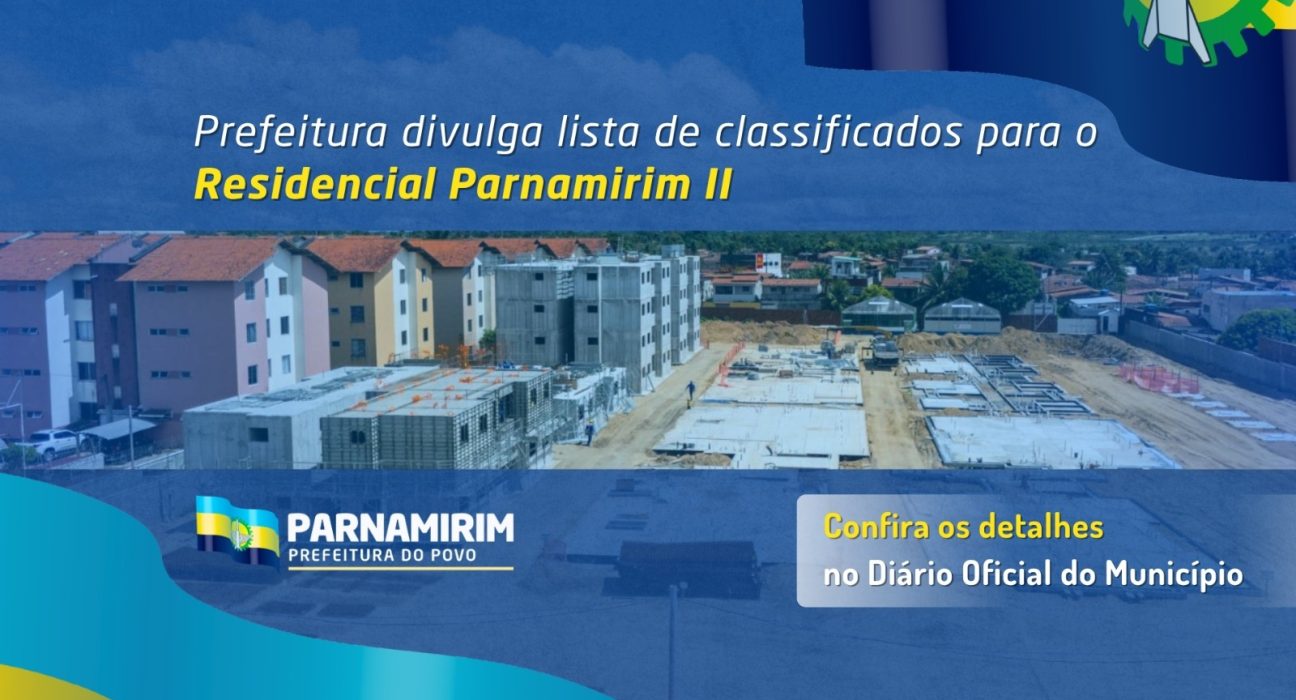 Prefeitura divulga lista de classificados para o
Residencial Parnamirim II

PARNAMIRIM
PREFEITURA DO POVO

Confira os detalhes
no Diário Oficial do Município